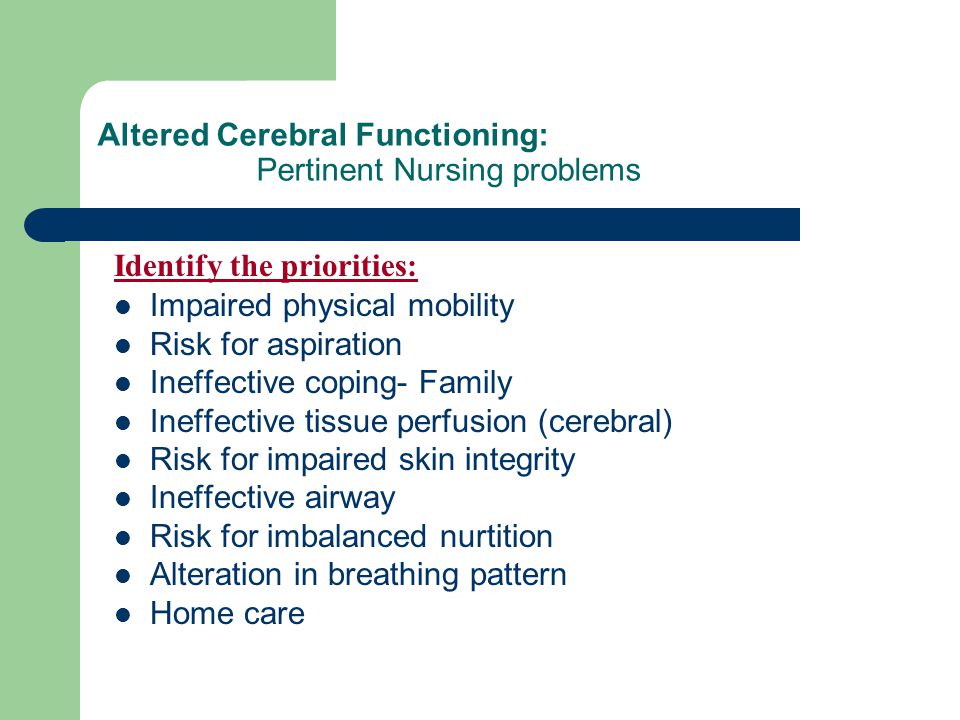 Altered Cerebral Functioning:
Pertinent Nursing problems

Identify the priorities:

- Impaired physical mobility
- Risk for aspiration
- Ineffective coping- Family
- Ineffective tissue perfusion (cerebral)
- Risk for impaired skin integrity
- Ineffective airway
- Risk for imbalanced nurtition
- Alteration in breathing pattern
- Home care